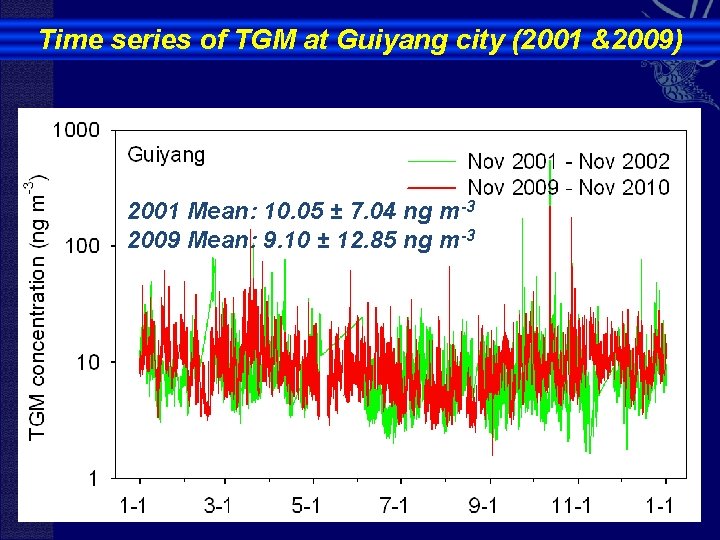 Time series of TGM at Guiyang city (2001 &2009)

Guiyang

Nov 2001 - Nov 2002
Nov 2009 - Nov 2010

2001 Mean: 10.05 ± 7.04 ng m$^{-3}$
2009 Mean: 9.10 ± 12.85 ng m$^{-3}$

TGM concentration (ng m$^{-3}$)

1000
100
10
1

1-1
3-1
5-1
7-1
9-1
11-1
1-1